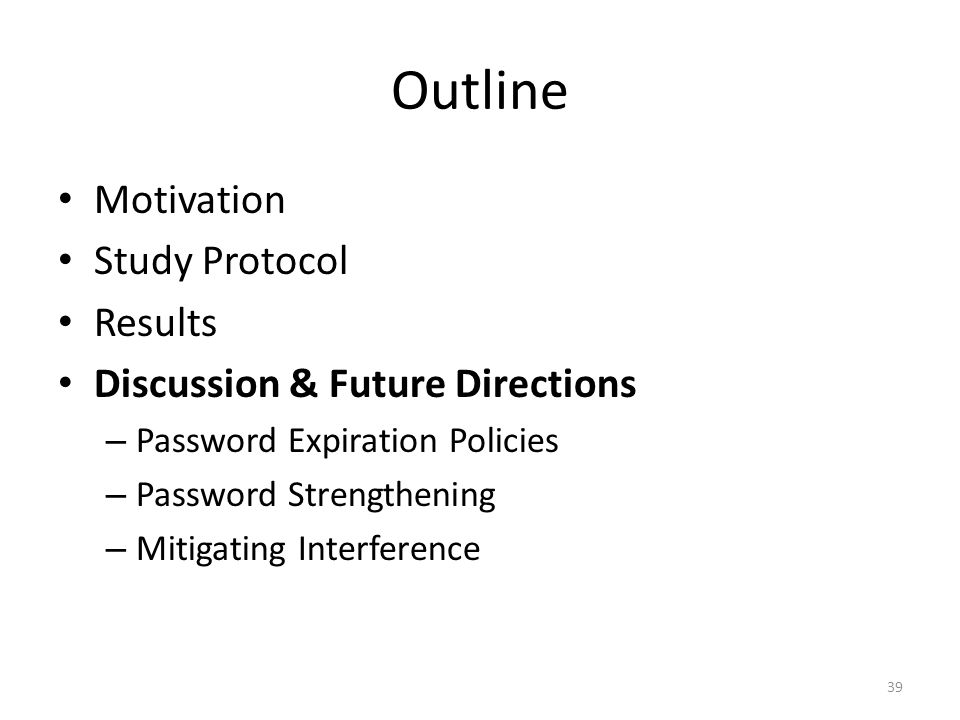 Outline

• Motivation
• Study Protocol
• Results
• Discussion & Future Directions
– Password Expiration Policies
– Password Strengthening
– Mitigating Interference

39